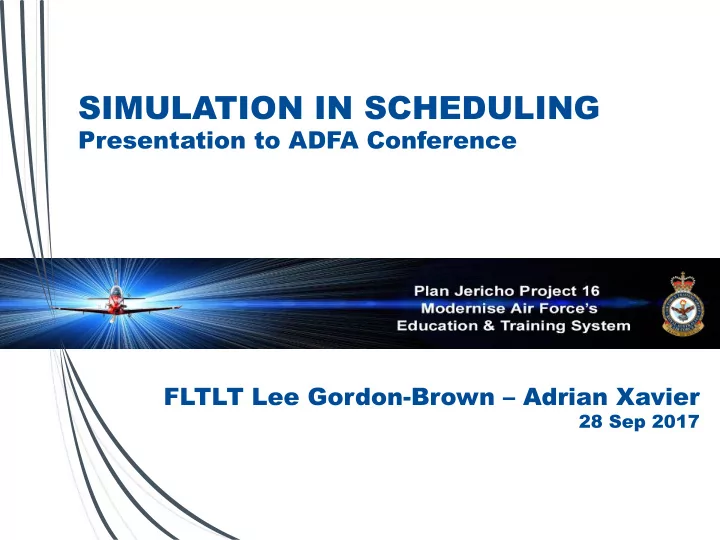 SIMULATION IN SCHEDULING
Presentation to ADFA Conference

Plan Jericho Project 16
Modernise Air Force's
Education & Training System

FLTLT Lee Gordon-Brown – Adrian Xavier
28 Sep 2017